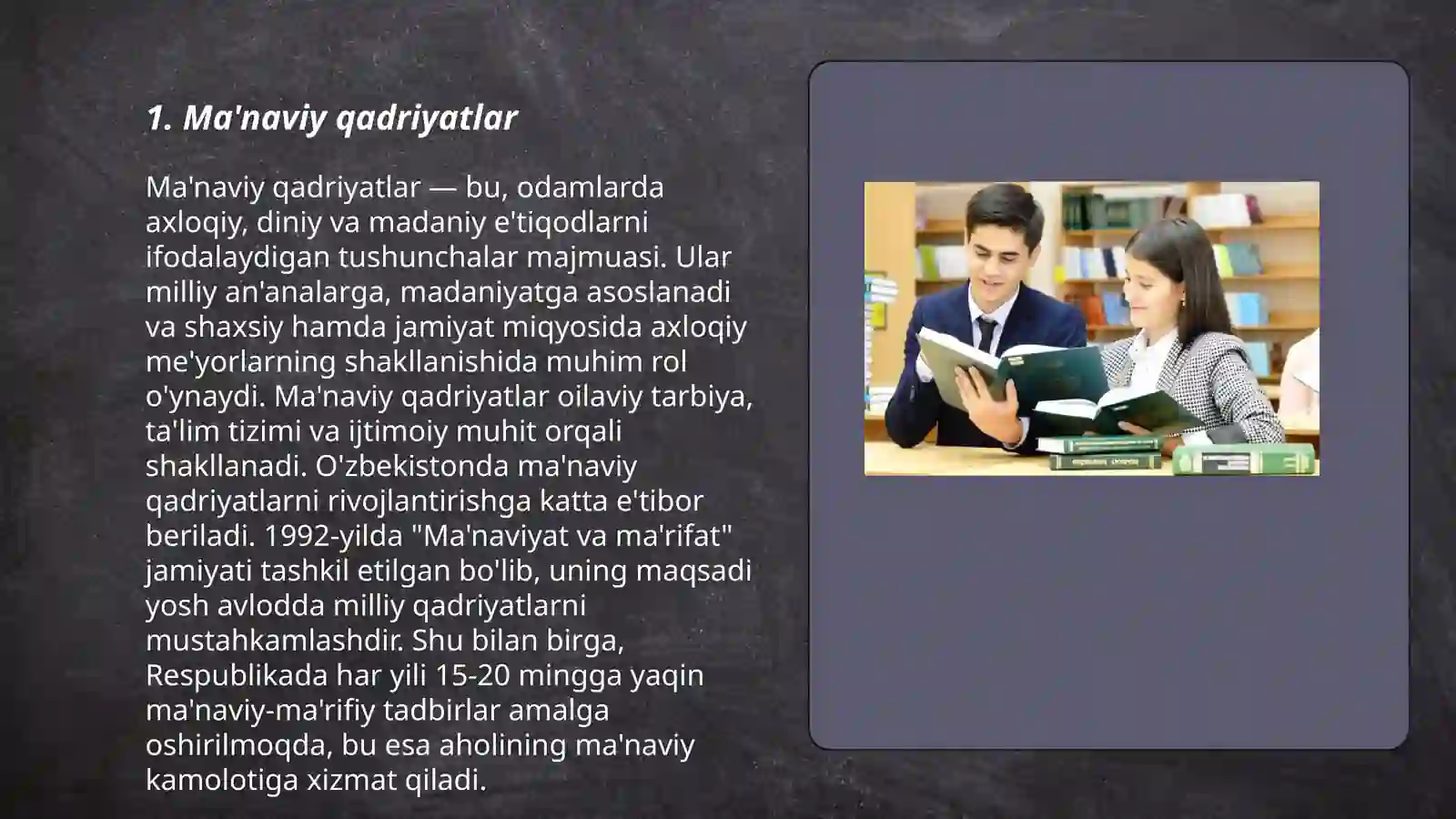 1. Ma'naviy qadriyatlar

Ma'naviy qadriyatlar — bu, odamlarda axloqiy, diniy va madaniy e'tiqodlarni ifodalaydigan tushunchalar majmuasi. Ular milliy an'analarga, madaniyatga asoslanadi va shaxsiy hamda jamiyat miqyosida axloqiy me'yorlarning shakllanishida muhim rol o'ynaydi. Ma'naviy qadriyatlar oilaviy tarbiya, ta'lim tizimi va ijtimoiy muhit orqali shakllanadi. O'zbekistonda ma'naviy qadriyatlarni rivojlantirishga katta e'tibor beriladi. 1992-yilda "Ma'naviyat va ma'rifat" jamiyati tashkil etilgan bo'lib, uning maqsadi yosh avlodda milliy qadriyatlarni mustahkamlashdir. Shu bilan birga, Respublikada har yili 15-20 mingga yaqin ma'naviy-ma'rifiy tadbirlar amalga oshirilmoqda, bu esa aholining ma'naviy kamolotiga xizmat qiladi.